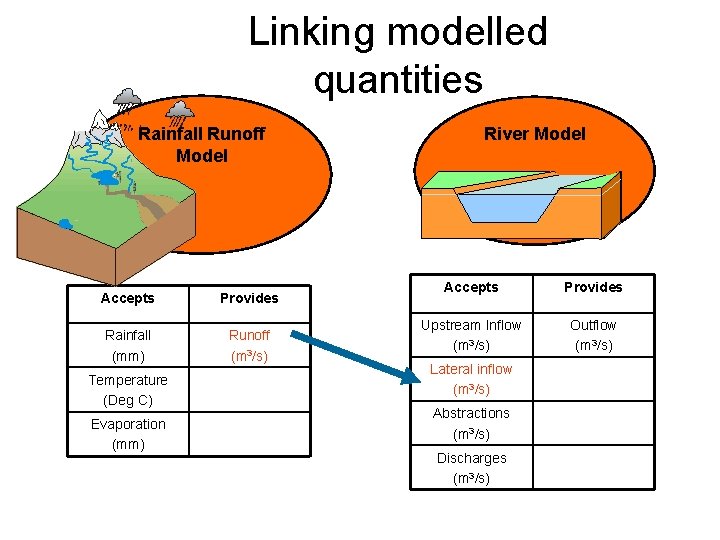 Linking modelled quantities

Rainfall Runoff Model

River Model

| Accepts | Provides |
|---|---|
| Rainfall (mm) | Runoff ($m^3/s$) |
| Temperature (Deg C) | |
| Evaporation (mm) | |

| Accepts | Provides |
|---|---|
| Upstream Inflow ($m^3/s$) | Outflow ($m^3/s$) |
| Lateral inflow ($m^3/s$) | |
| Abstractions ($m^3/s$) | |
| Discharges ($m^3/s$) | |